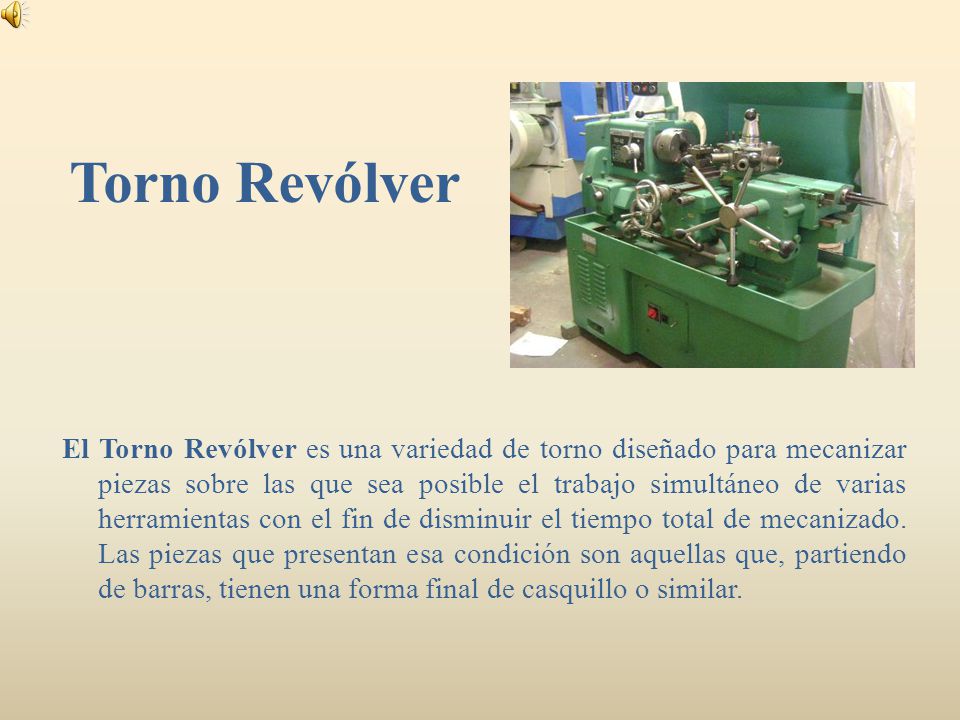 Torno Revólver

El Torno Revólver es una variedad de torno diseñado para mecanizar piezas sobre las que sea posible el trabajo simultáneo de varias herramientas con el fin de disminuir el tiempo total de mecanizado. Las piezas que presentan esa condición son aquellas que, partiendo de barras, tienen una forma final de casquillo o similar.